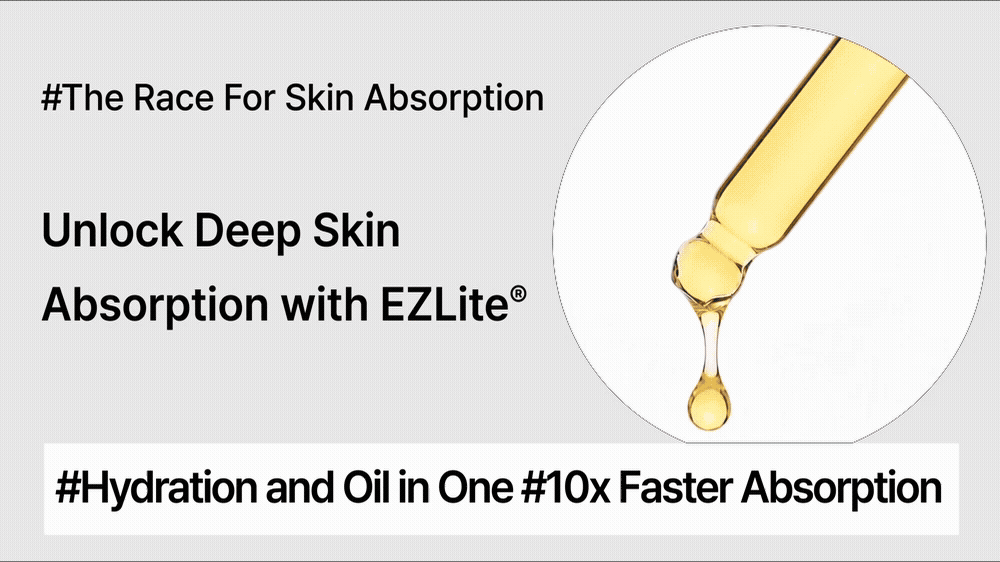 #The Race For Skin Absorption

Unlock Deep Skin Absorption with EZLite®

#Hydration and Oil in One #10x Faster Absorption